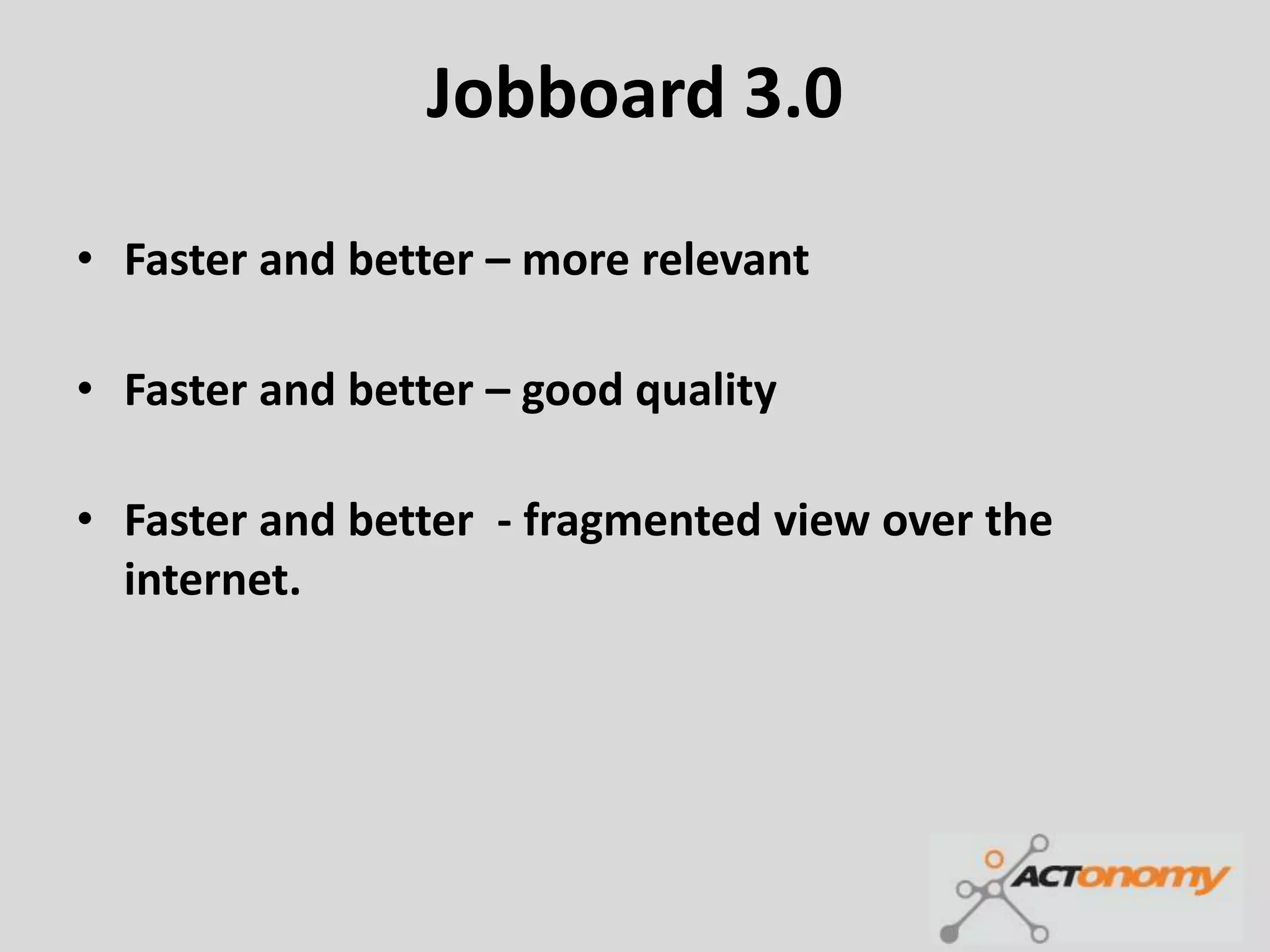 Jobboard 3.0

• Faster and better – more relevant

• Faster and better – good quality

• Faster and better - fragmented view over the internet.

ACTonomy